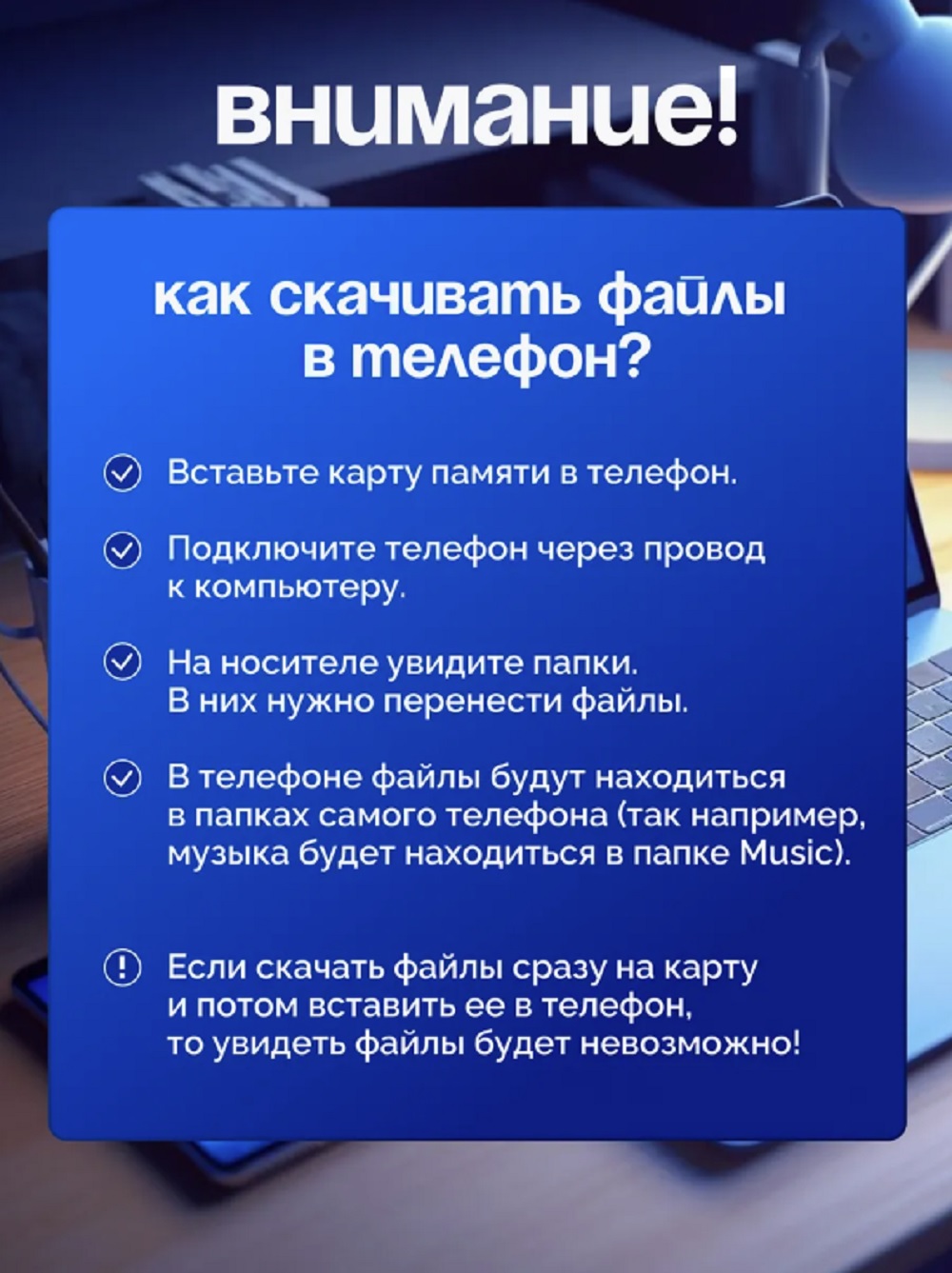 внимание!

как скачивать файлы в телефон?

Вставьте карту памяти в телефон.

Подключите телефон через провод к компьютеру.

На носителе увидите папки. В них нужно перенести файлы.

В телефоне файлы будут находиться в папках самого телефона (так например, музыка будет находиться в папке Music).

Если скачать файлы сразу на карту и потом вставить ее в телефон, то увидеть файлы будет невозможно!